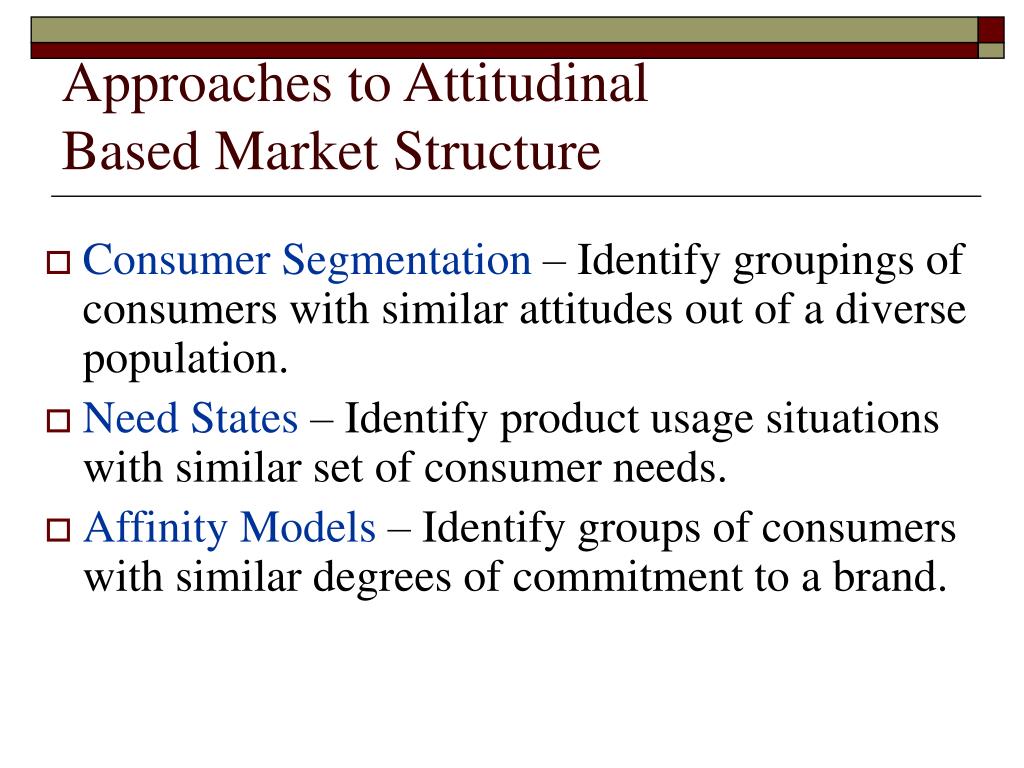 Approaches to Attitudinal Based Market Structure

Consumer Segmentation – Identify groupings of consumers with similar attitudes out of a diverse population.

Need States – Identify product usage situations with similar set of consumer needs.

Affinity Models – Identify groups of consumers with similar degrees of commitment to a brand.